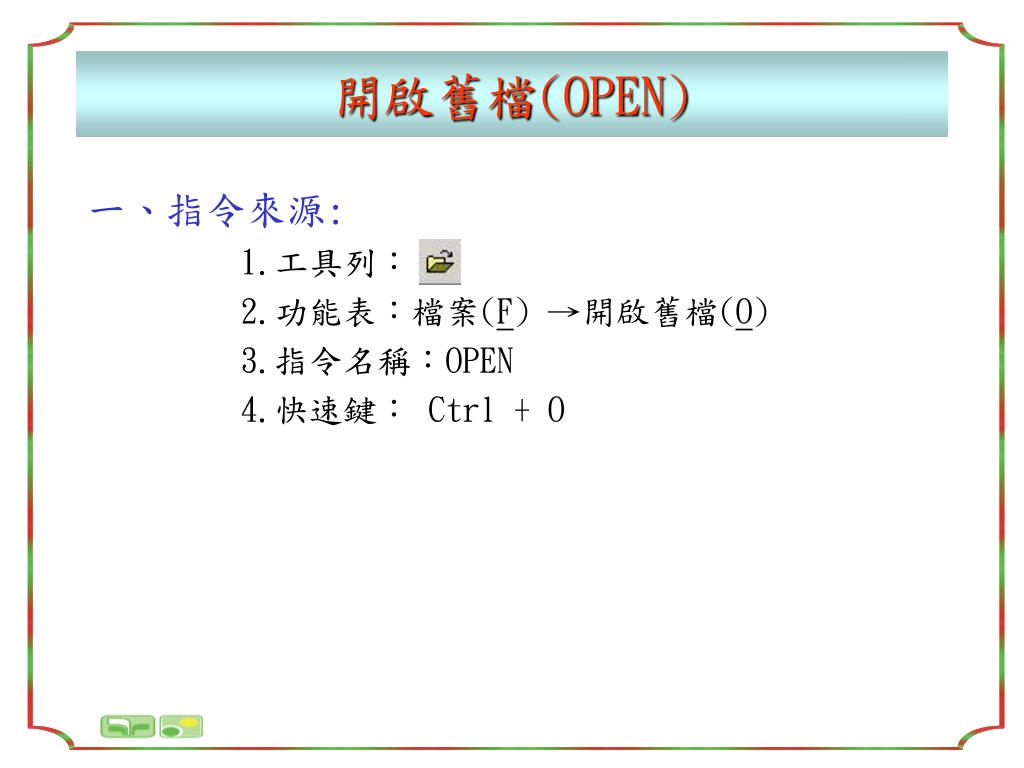 開啟舊檔(OPEN)

一、指令來源:

1.工具列：

2.功能表：檔案(F) →開啟舊檔(O)

3.指令名稱：OPEN

4.快速鍵： Ctrl + O